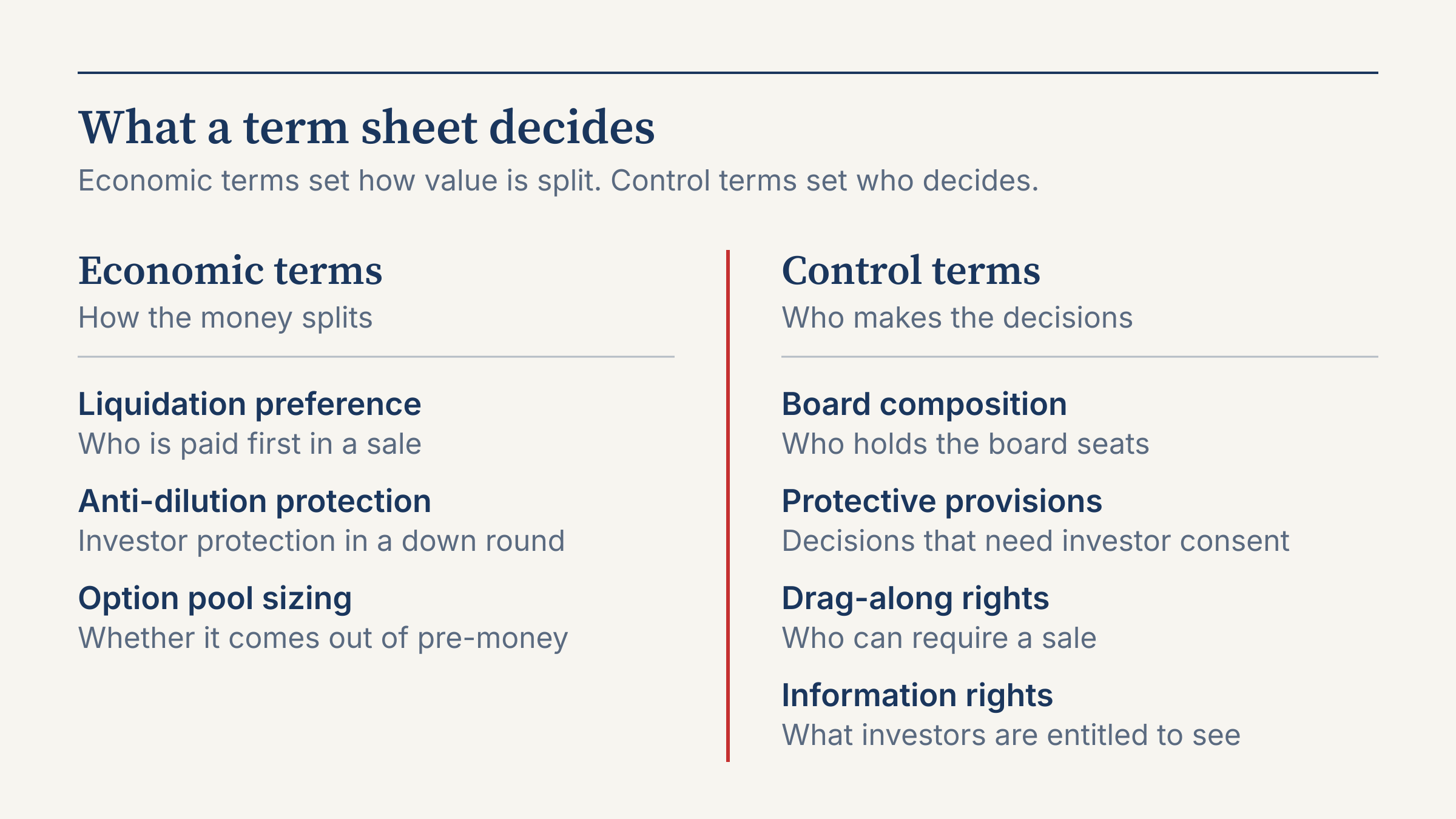 What a term sheet decides

Economic terms set how value is split. Control terms set who decides.

Economic terms

How the money splits

Liquidation preference

Who is paid first in a sale

Anti-dilution protection

Investor protection in a down round

Option pool sizing

Whether it comes out of pre-money

Control terms

Who makes the decisions

Board composition

Who holds the board seats

Protective provisions

Decisions that need investor consent

Drag-along rights

Who can require a sale

Information rights

What investors are entitled to see